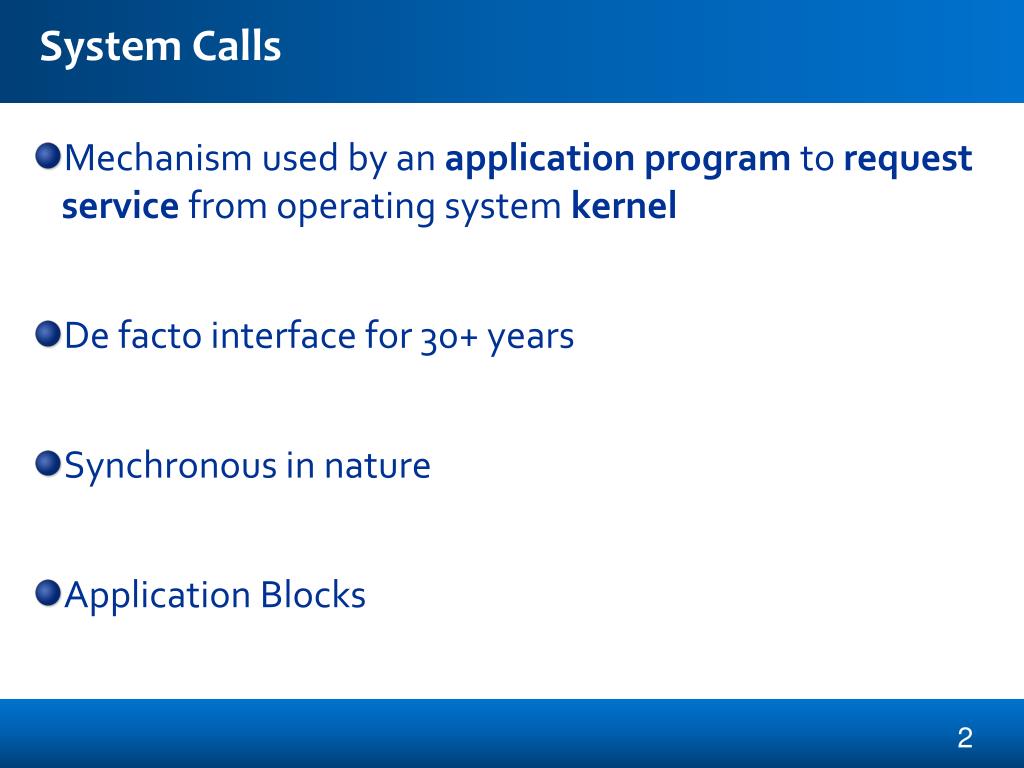 System Calls

Mechanism used by an application program to request service from operating system kernel

De facto interface for 30+ years

Synchronous in nature

Application Blocks

2